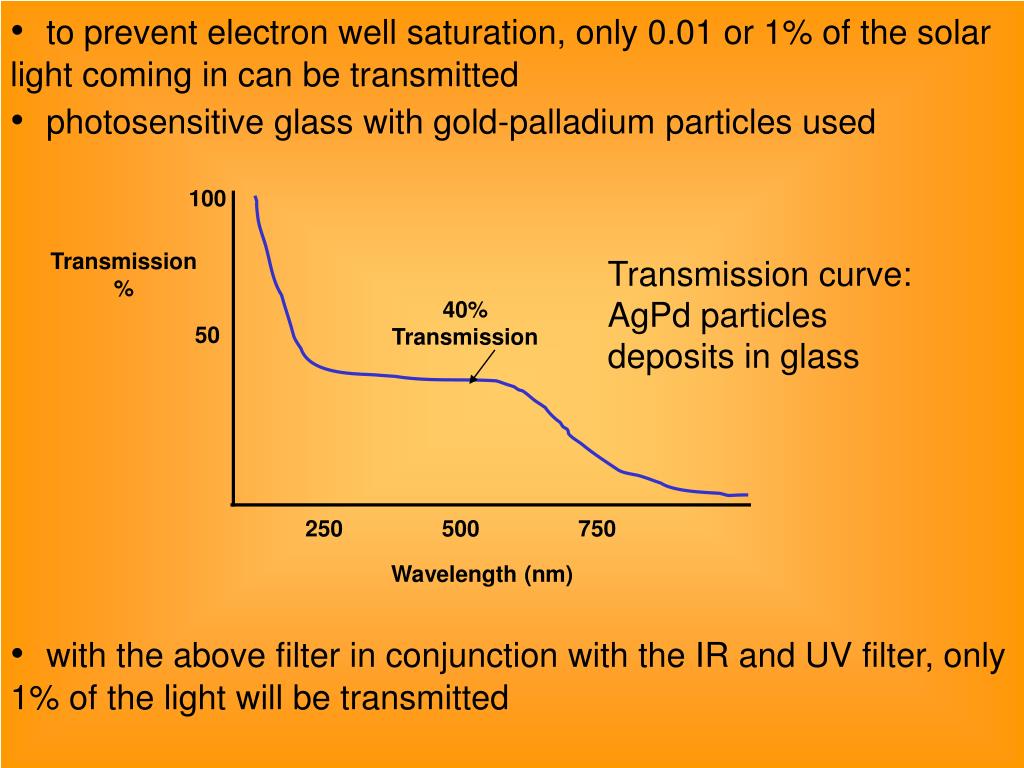 • to prevent electron well saturation, only 0.01 or 1% of the solar light coming in can be transmitted

• photosensitive glass with gold-palladium particles used

100

Transmission %

50

40% Transmission

Transmission curve: AgPd particles deposits in glass

250

500

750

Wavelength (nm)

• with the above filter in conjunction with the IR and UV filter, only 1% of the light will be transmitted